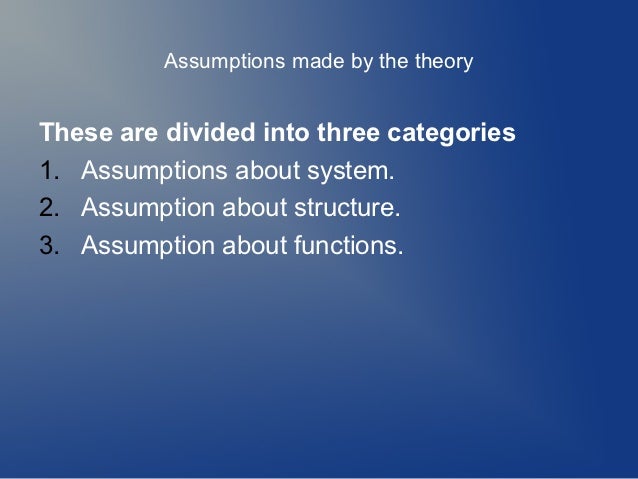 Assumptions made by the theory

These are divided into three categories

1. Assumptions about system.
2. Assumption about structure.
3. Assumption about functions.